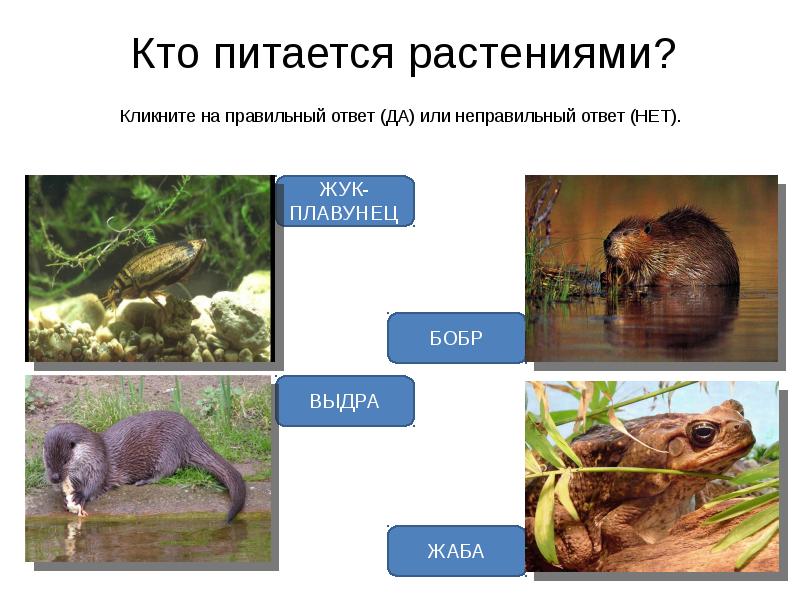 Кто питается растениями?

Кликните на правильный ответ (ДА) или неправильный ответ (НЕТ).

ЖУК-ПЛАВУНЕЦ

БОБР

ВЫДРА

ЖАБА